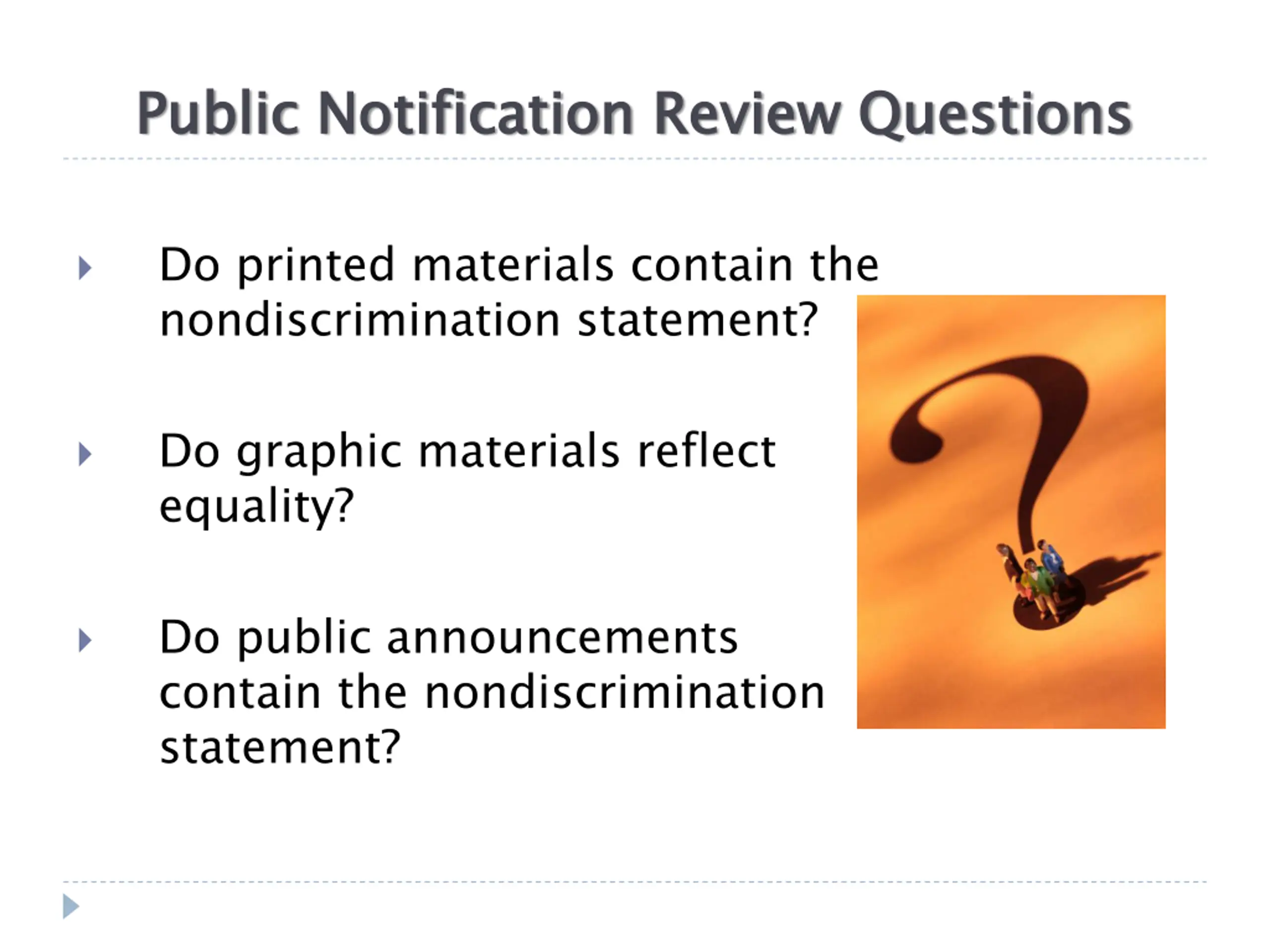 Public Notification Review Questions

Do printed materials contain the nondiscrimination statement?

Do graphic materials reflect equality?

Do public announcements contain the nondiscrimination statement?